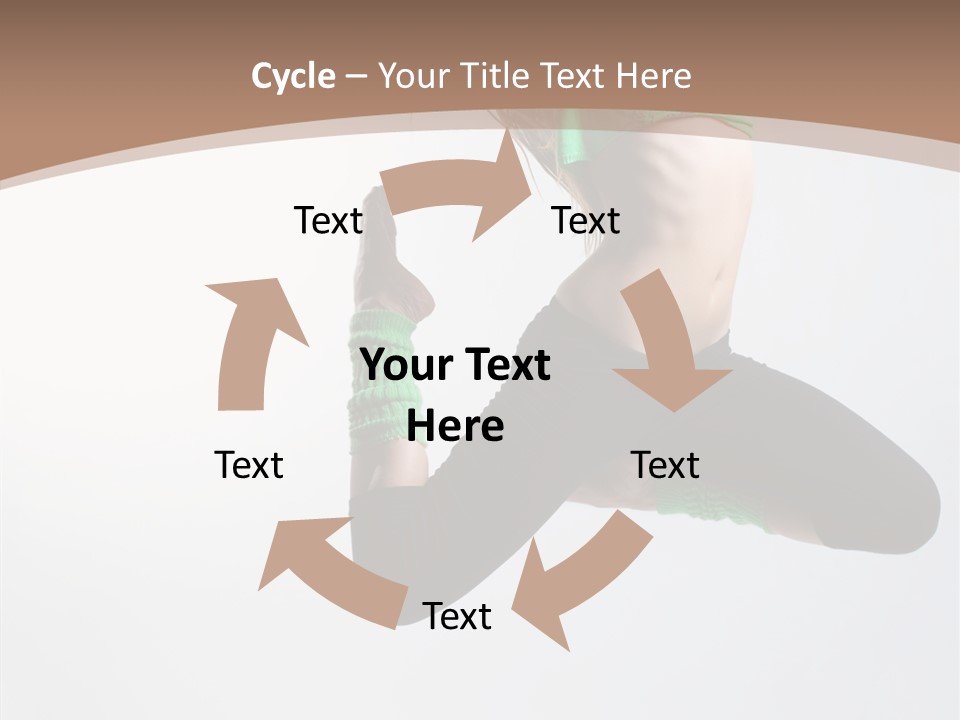 Cycle – Your Title Text Here

Text

Text

Your Text Here

Text

Text

Text